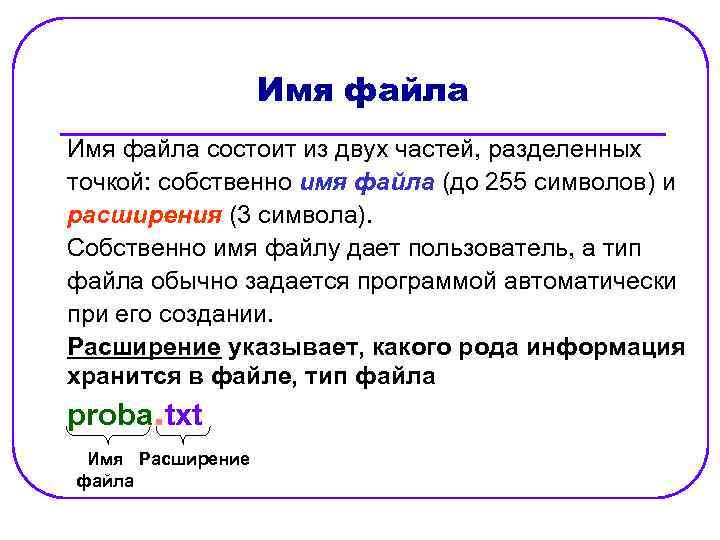 Имя файла

Имя файла состоит из двух частей, разделенных точкой: собственно имя файла (до 255 символов) и расширения (3 символа).

Собственно имя файлу дает пользователь, а тип файла обычно задается программой автоматически при его создании.

Расширение указывает, какого рода информация хранится в файле, тип файла

proba.txt

Имя файла Расширение